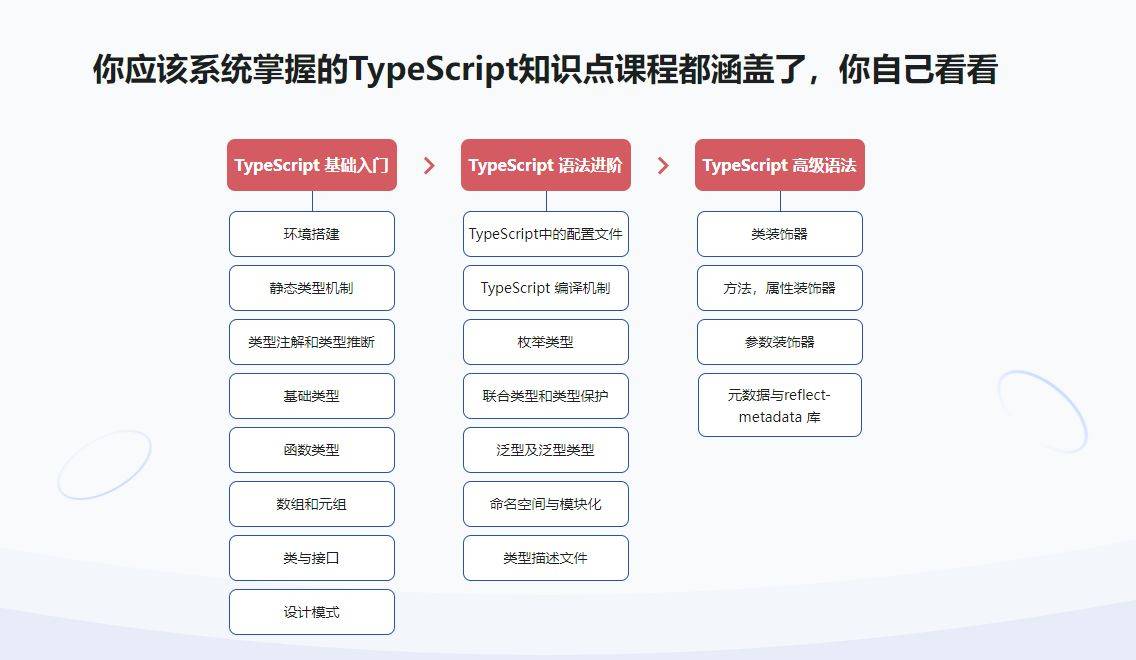 你应该系统掌握的TypeScript知识点课程都涵盖了，你自己看看

TypeScript 基础入门

环境搭建

静态类型机制

类型注解和类型推断

基础类型

函数类型

数组和元组

类与接口

设计模式

TypeScript 语法进阶

TypeScript中的配置文件

TypeScript 编译机制

枚举类型

联合类型和类型保护

泛型及泛型类型

命名空间与模块化

类型描述文件

TypeScript 高级语法

类装饰器

方法，属性装饰器

参数装饰器

元数据与reflect-metadata 库